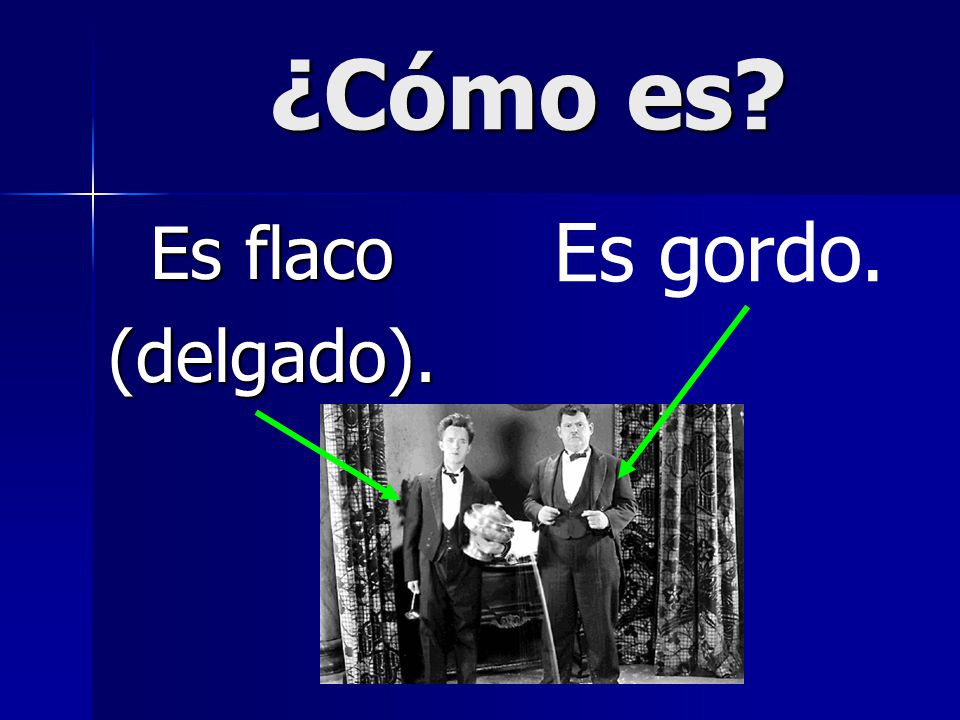 ¿Cómo es?

Es flaco (delgado).

Es gordo.